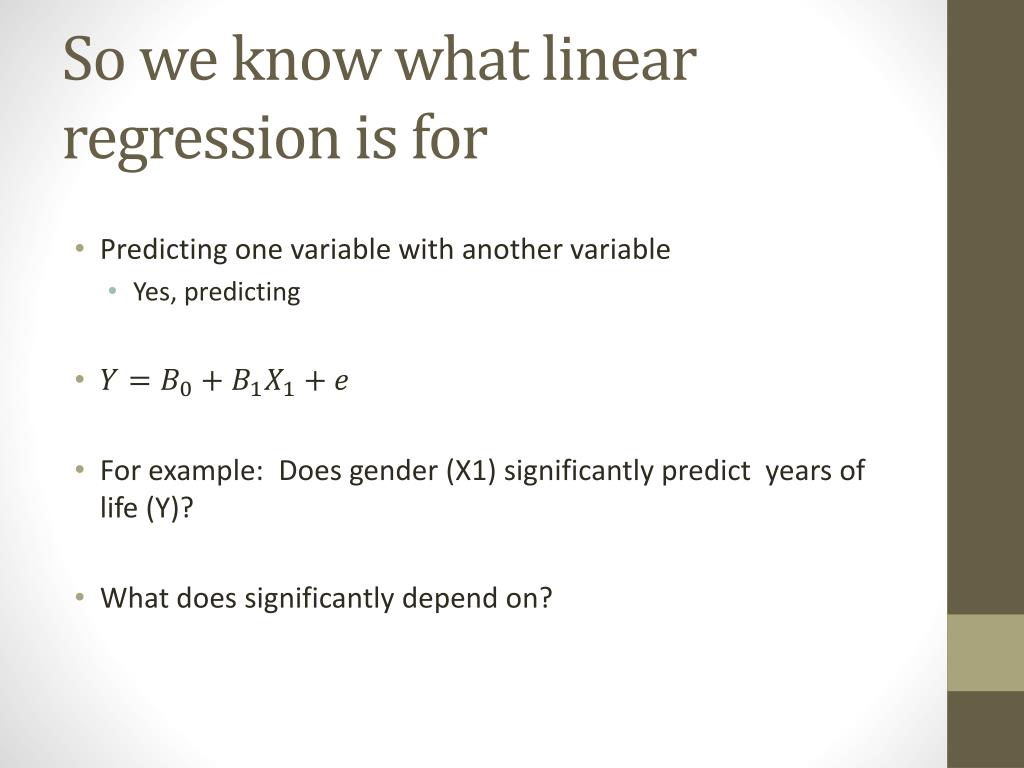 So we know what linear regression is for

• Predicting one variable with another variable
  • Yes, predicting

• $Y = B_0 + B_1X_1 + e$

• For example: Does gender (X1) significantly predict years of life (Y)?

• What does significantly depend on?